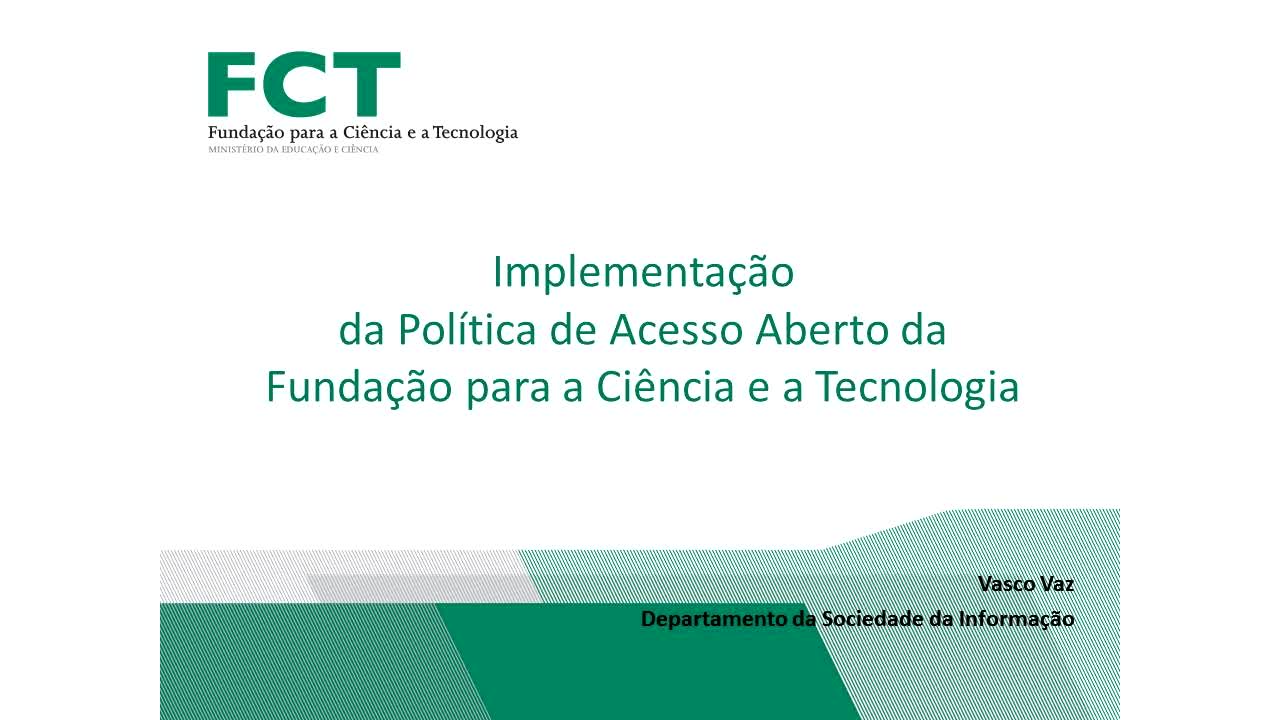 FCT
Fundação para a Ciência e a Tecnologia
MINISTÉRIO DA EDUCAÇÃO E CIÊNCIA

Implementação
da Política de Acesso Aberto da
Fundação para a Ciência e a Tecnologia

Vasco Vaz
Departamento da Sociedade da Informação